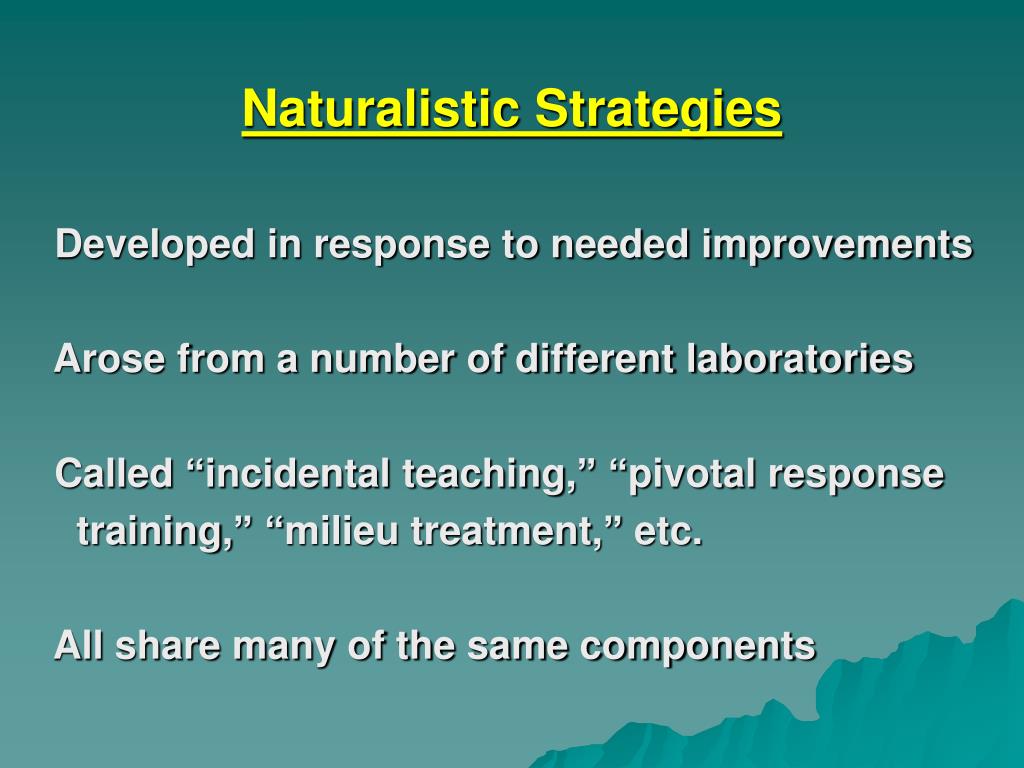 Naturalistic Strategies

Developed in response to needed improvements

Arose from a number of different laboratories

Called “incidental teaching,” “pivotal response training,” “milieu treatment,” etc.

All share many of the same components